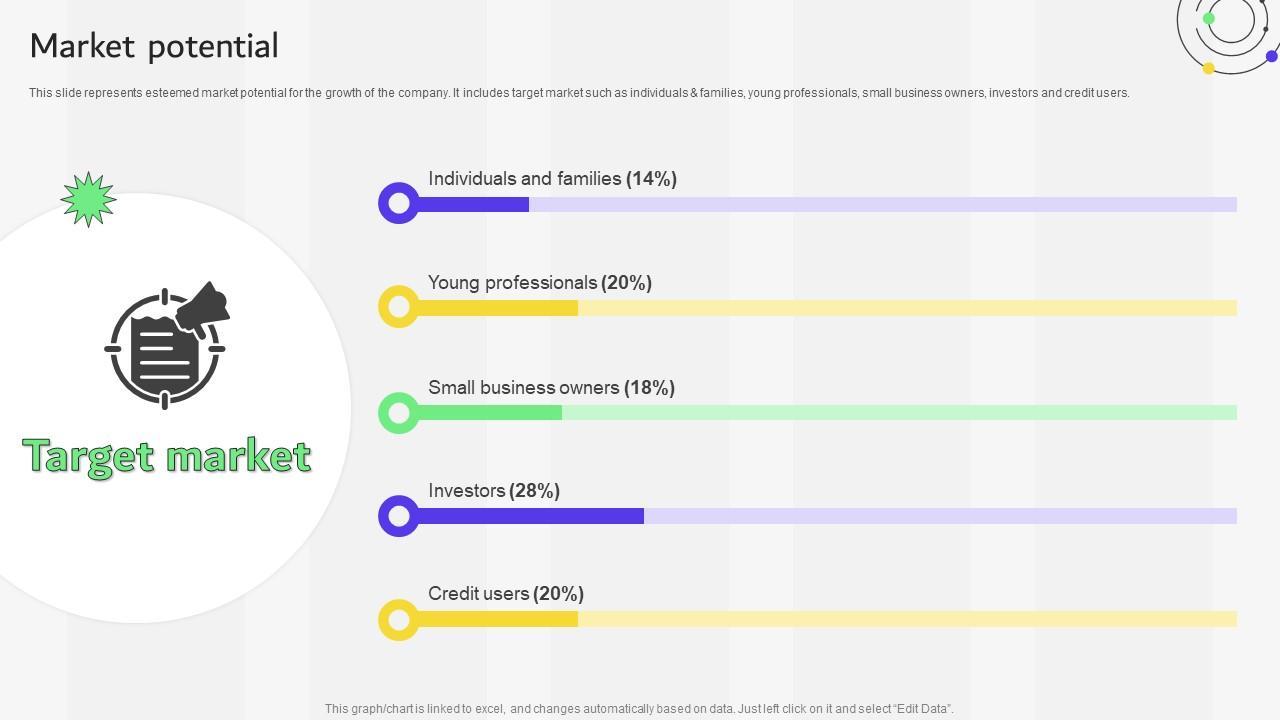 Market potential

This slide represents esteemed market potential for the growth of the company. It includes target market such as individuals & families, young professionals, small business owners, investors and credit users.

Target market

Individuals and families (14%)

Young professionals (20%)

Small business owners (18%)

Investors (28%)

Credit users (20%)

This graph/chart is linked to excel, and changes automatically based on data. Just left click on it and select "Edit Data".